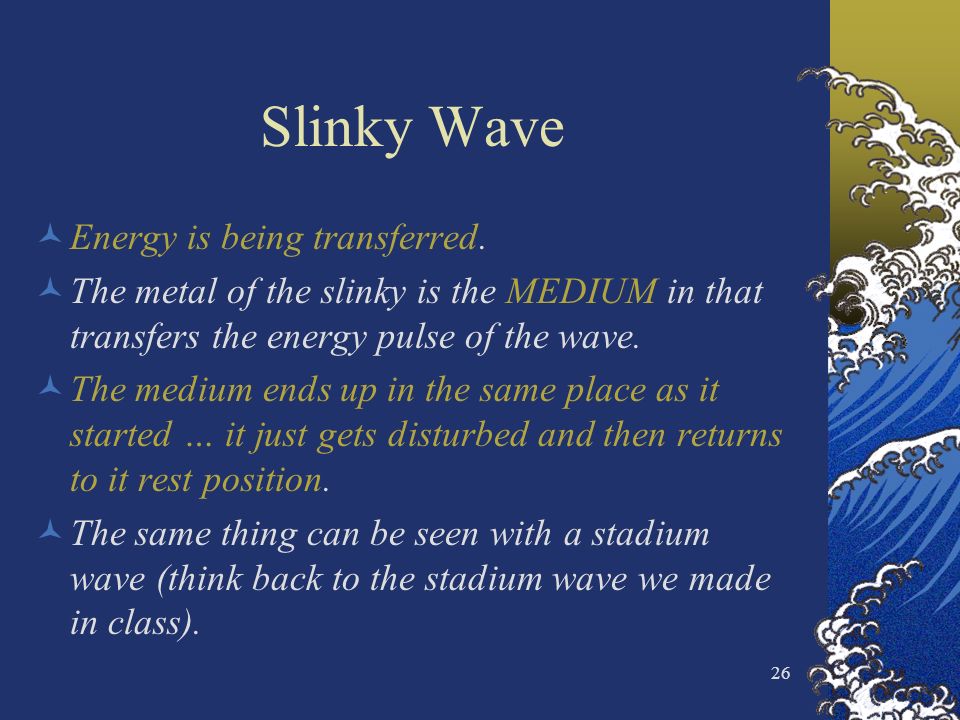 Slinky Wave

Energy is being transferred.

The metal of the slinky is the MEDIUM in that transfers the energy pulse of the wave.

The medium ends up in the same place as it started … it just gets disturbed and then returns to it rest position.

The same thing can be seen with a stadium wave (think back to the stadium wave we made in class).

26